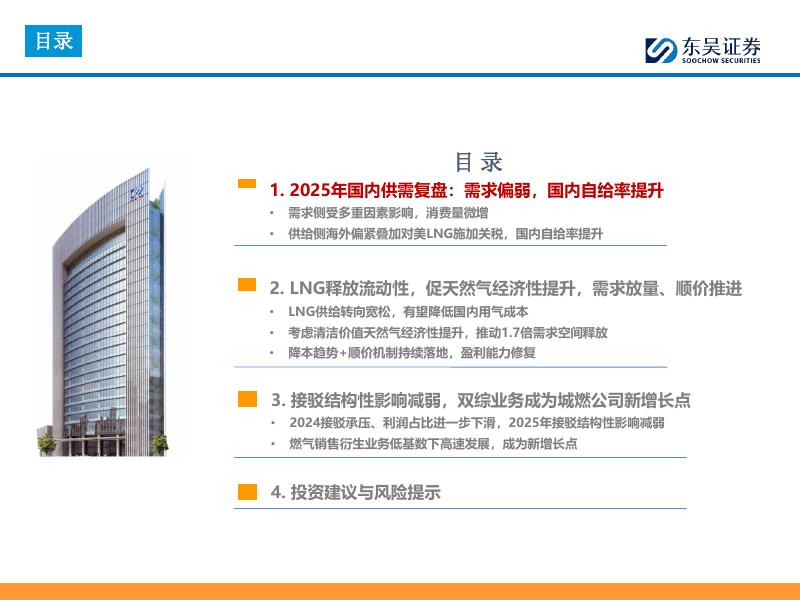 目录

东吴证券
SOOCHOW SECURITIES

目 录

1. 2025年国内供需复盘：需求偏弱，国内自给率提升
• 需求侧受多重因素影响，消费量微增
• 供给侧海外偏紧叠加对美LNG施加关税，国内自给率提升

2. LNG释放流动性，促天然气经济性提升，需求放量、顺价推进
• LNG供给转向宽松，有望降低国内用气成本
• 考虑清洁价值天然气经济性提升，推动1.7倍需求空间释放
• 降本趋势+顺价机制持续落地，盈利能力修复

3. 接驳结构性影响减弱，双综业务成为城燃公司新增长点
• 2024接驳承压、利润占比进一步下滑，2025年接驳结构性影响减弱
• 燃气销售衍生业务低基数下高速发展，成为新增长点

4. 投资建议与风险提示